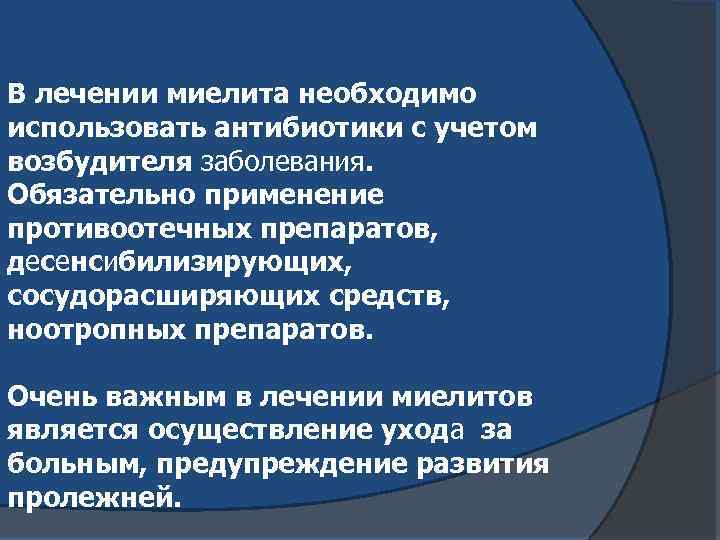 В лечении миелита необходимо использовать антибиотики с учетом возбудителя заболевания. Обязательно применение противоотечных препаратов, десенсибилизирующих, сосудорасширяющих средств, ноотропных препаратов.

Очень важным в лечении миелитов является осуществление ухода за больным, предупреждение развития пролежней.